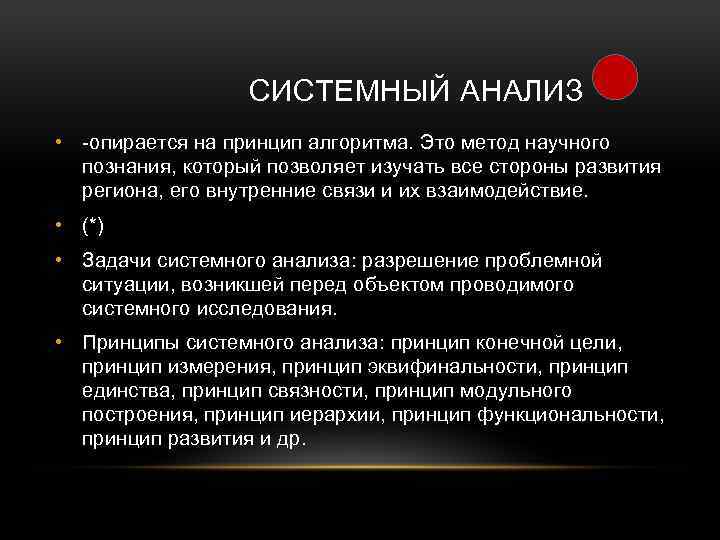 СИСТЕМНЫЙ АНАЛИЗ

• -опирается на принцип алгоритма. Это метод научного познания, который позволяет изучать все стороны развития региона, его внутренние связи и их взаимодействие.

• (*)

• Задачи системного анализа: разрешение проблемной ситуации, возникшей перед объектом проводимого системного исследования.

• Принципы системного анализа: принцип конечной цели, принцип измерения, принцип эквифинальности, принцип единства, принцип связности, принцип модульного построения, принцип иерархии, принцип функциональности, принцип развития и др.